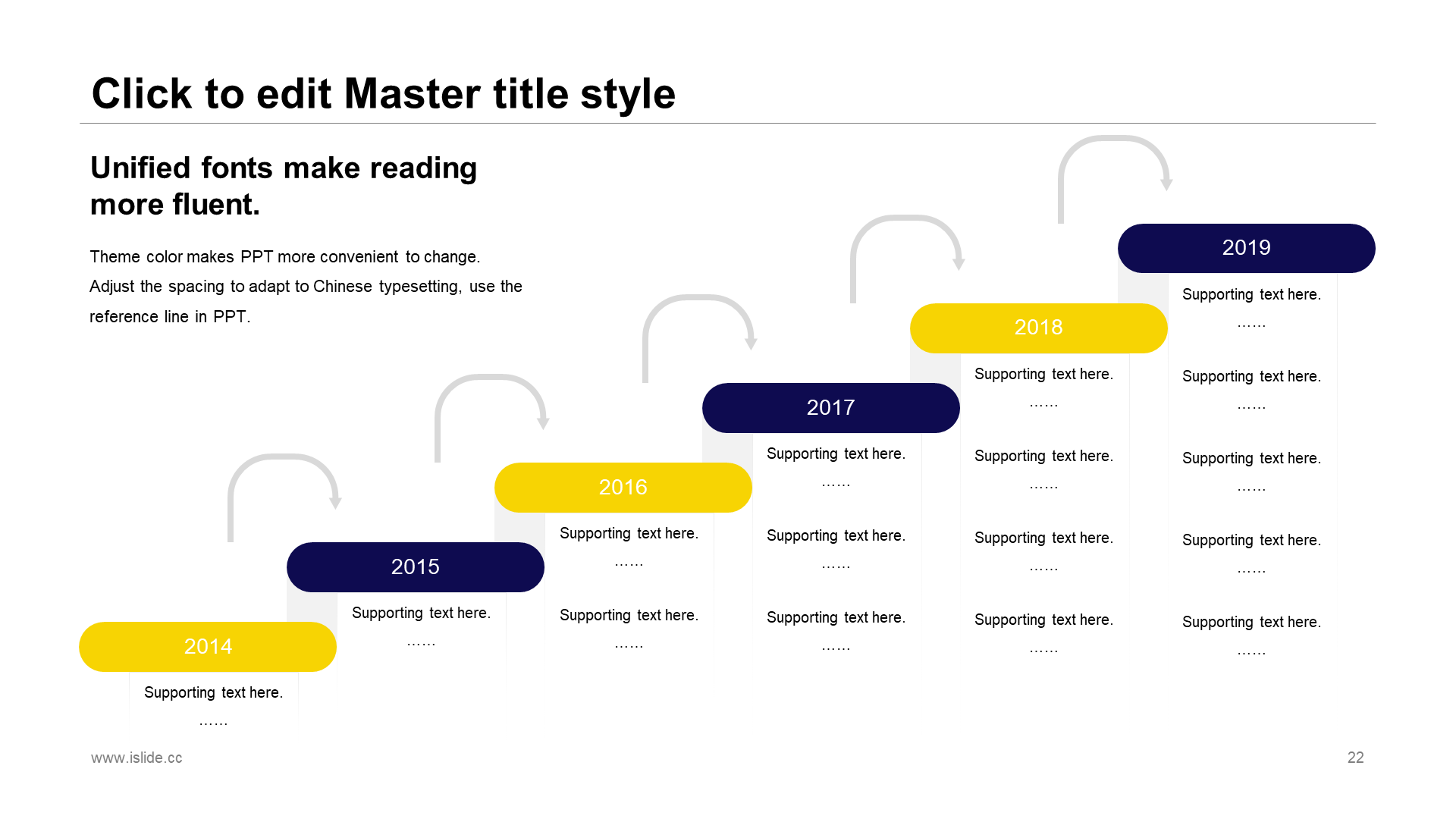 Click to edit Master title style

Unified fonts make reading more fluent.

Theme color makes PPT more convenient to change. Adjust the spacing to adapt to Chinese typesetting, use the reference line in PPT.

2014

Supporting text here.
……

2015

Supporting text here.
……

2016

Supporting text here.
……

Supporting text here.
……

2017

Supporting text here.
……

Supporting text here.
……

Supporting text here.
……

2018

Supporting text here.
……

Supporting text here.
……

Supporting text here.
……

Supporting text here.
……

2019

Supporting text here.
……

Supporting text here.
……

Supporting text here.
……

Supporting text here.
……

Supporting text here.
……

www.islide.cc

22